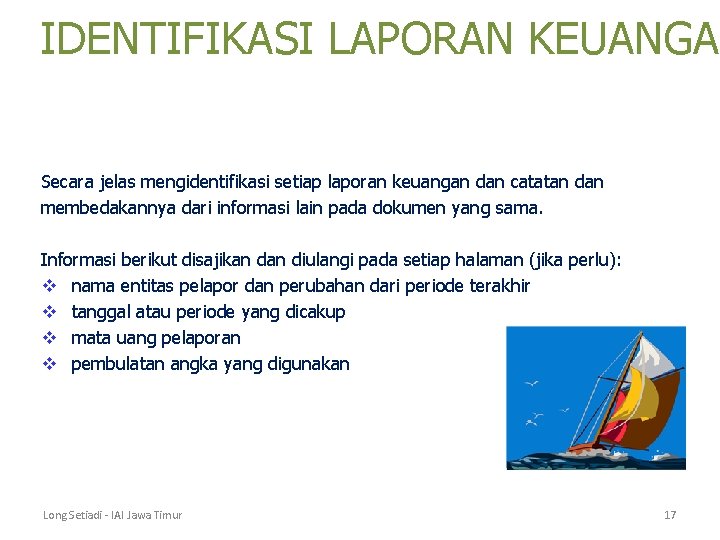 IDENTIFIKASI LAPORAN KEUANGA

Secara jelas mengidentifikasi setiap laporan keuangan dan catatan dan membedakannya dari informasi lain pada dokumen yang sama.

Informasi berikut disajikan dan diulangi pada setiap halaman (jika perlu):
❖ nama entitas pelapor dan perubahan dari periode terakhir
❖ tanggal atau periode yang dicakup
❖ mata uang pelaporan
❖ pembulatan angka yang digunakan

Long Setiadi - IAI Jawa Timur

17